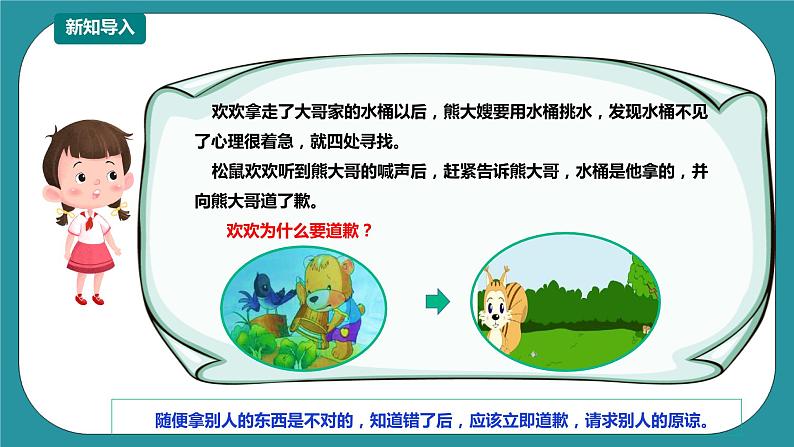 新知导入

欢欢拿走了大哥家的水桶以后，熊大嫂要用水桶挑水，发现水桶不见了心理很着急，就四处寻找。

松鼠欢欢听到熊大哥的喊声后，赶紧告诉熊大哥，水桶是他拿的，并向熊大哥道了歉。

欢欢为什么要道歉？

随便拿别人的东西是不对的，知道错了后，应该立即道歉，请求别人的原谅。